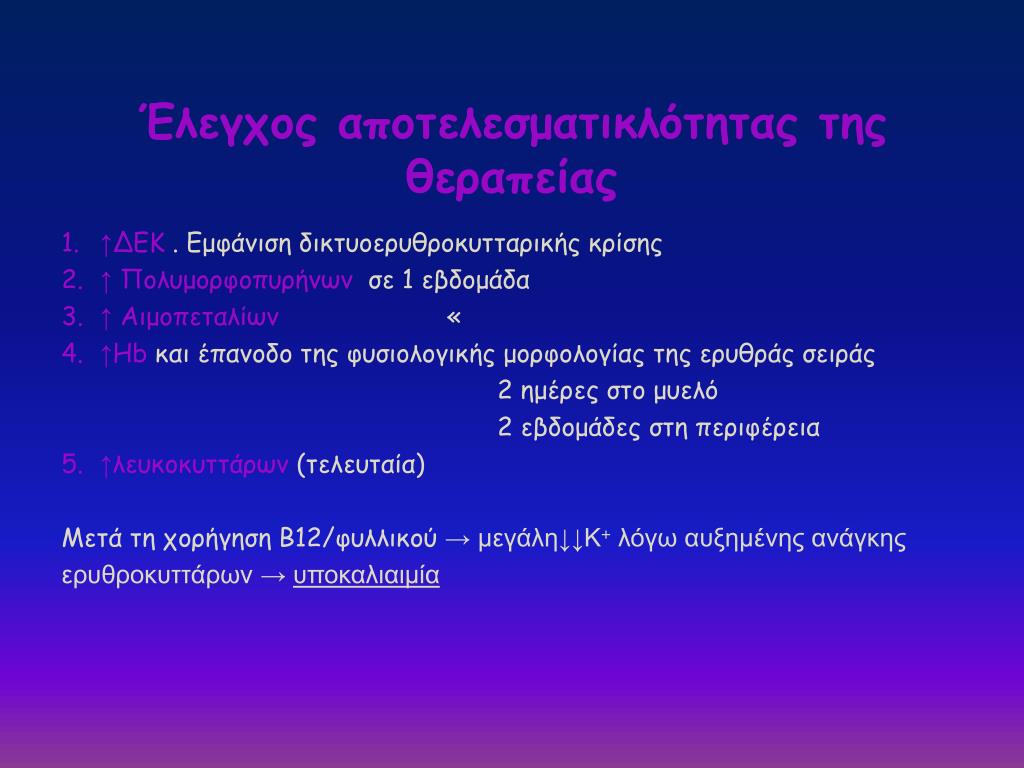 Έλεγχος αποτελεσματικλότητας της θεραπείας

1. ↑ΔΕΚ . Εμφάνιση δικτυοερυθροκυτταρικής κρίσης
2. ↑ Πολυμορφοπυρήνων σε 1 εβδομάδα
3. ↑ Αιμοπεταλίων «
4. ↑Hb και έπανοδο της φυσιολογικής μορφολογίας της ερυθράς σειράς
2 ημέρες στο μυελό
2 εβδομάδες στη περιφέρεια
5. ↑λευκοκυττάρων (τελευταία)

Μετά τη χορήγηση Β12/φυλλικού → μεγάλη↓↓$K^+$ λόγω αυξημένης ανάγκης ερυθροκυττάρων → υποκαλιαιμία